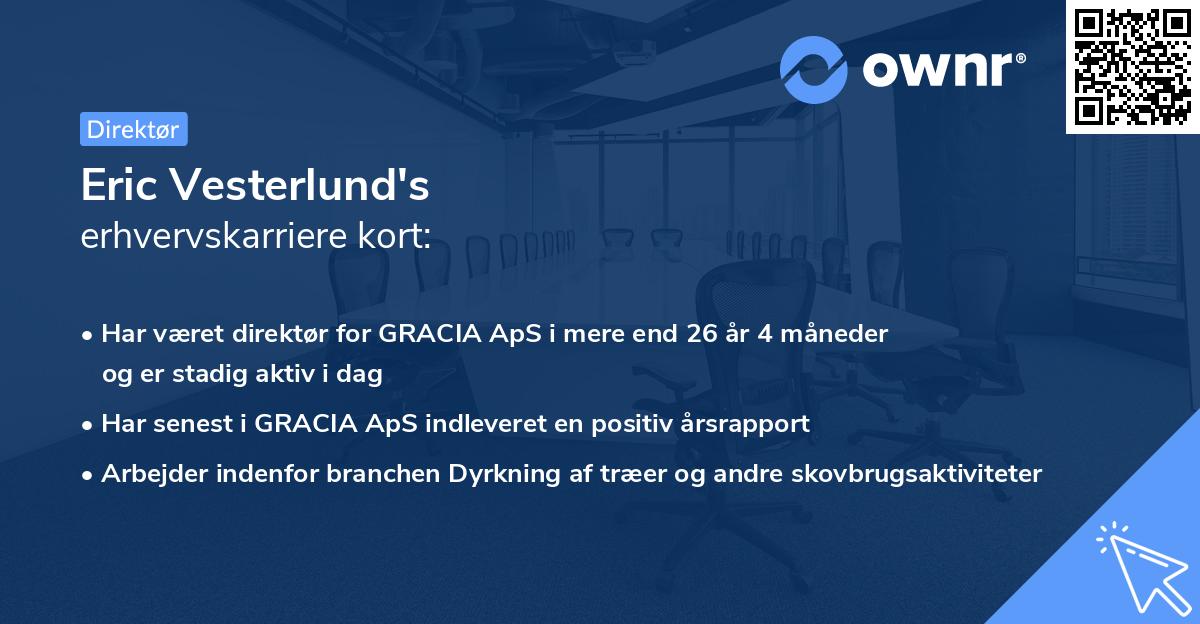 ownr®

Direktør

Eric Vesterlund's
erhvervskarriere kort:

• Har været direktør for GRACIA ApS i mere end 26 år 4 måneder og er stadig aktiv i dag
• Har senest i GRACIA ApS indleveret en positiv årsrapport
• Arbejder indenfor branchen Dyrkning af træer og andre skovbrugsaktiviteter